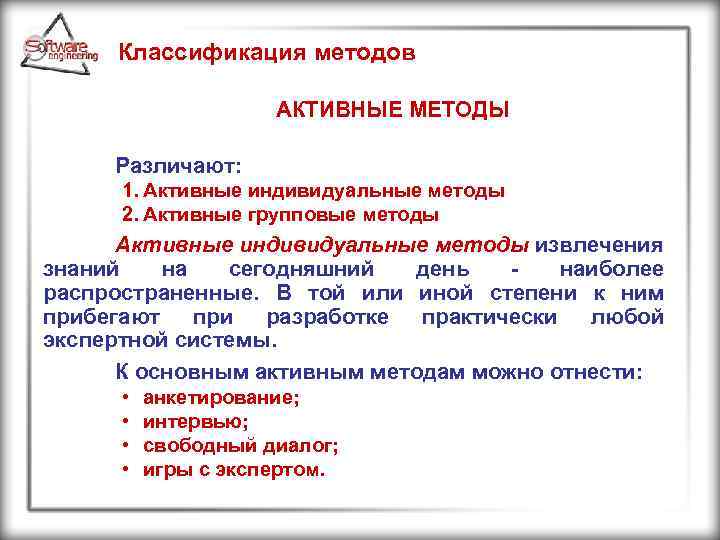 Software engineering

Классификация методов

АКТИВНЫЕ МЕТОДЫ

Различают:
1. Активные индивидуальные методы
2. Активные групповые методы

Активные индивидуальные методы извлечения знаний на сегодняшний день - наиболее распространенные. В той или иной степени к ним прибегают при разработке практически любой экспертной системы.

К основным активным методам можно отнести:
• анкетирование;
• интервью;
• свободный диалог;
• игры с экспертом.